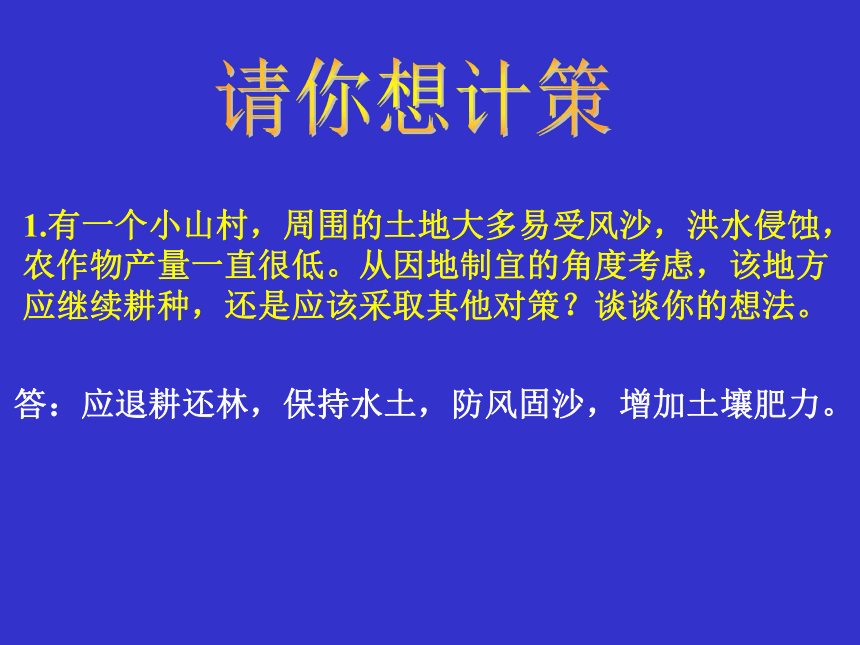 请你想计策

1.有一个小山村，周围的土地大多易受风沙，洪水侵蚀，农作物产量一直很低。从因地制宜的角度考虑，该地方应继续耕种，还是应该采取其他对策？谈谈你的想法。

答：应退耕还林，保持水土，防风固沙，增加土壤肥力。